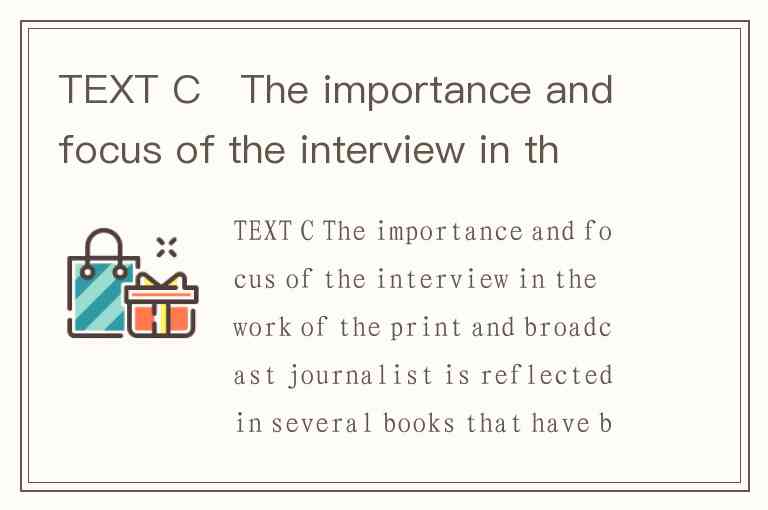 TEXT C The importance and focus of the interview in th

TEXT C The importance and focus of the interview in the work of the print and broadcast journalist is reflected in several books that have b